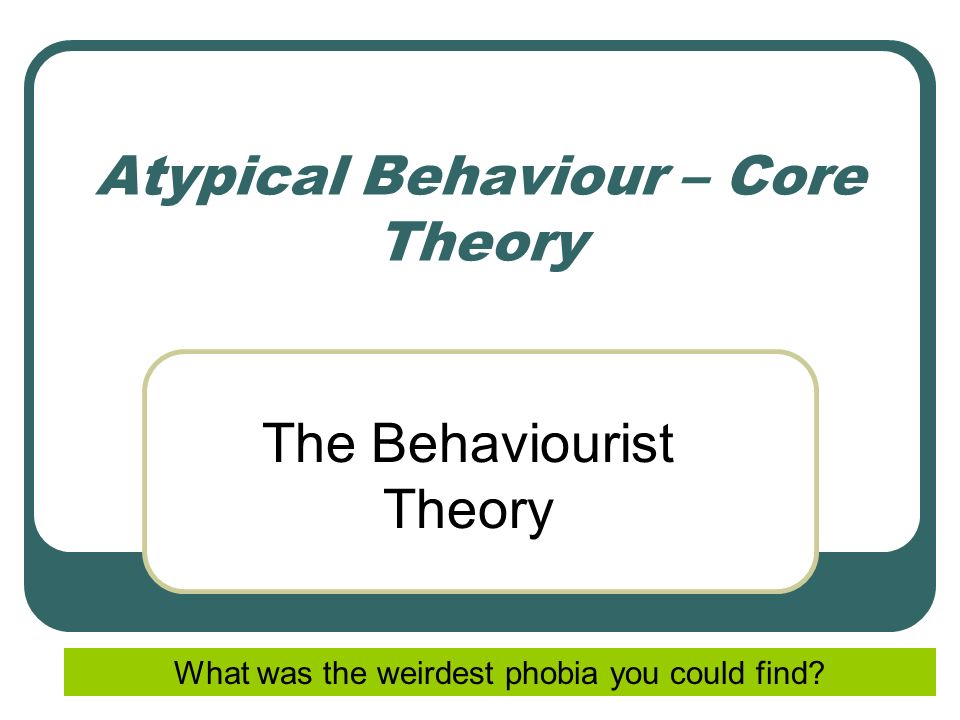 Atypical Behaviour – Core Theory

The Behaviourist Theory

What was the weirdest phobia you could find?